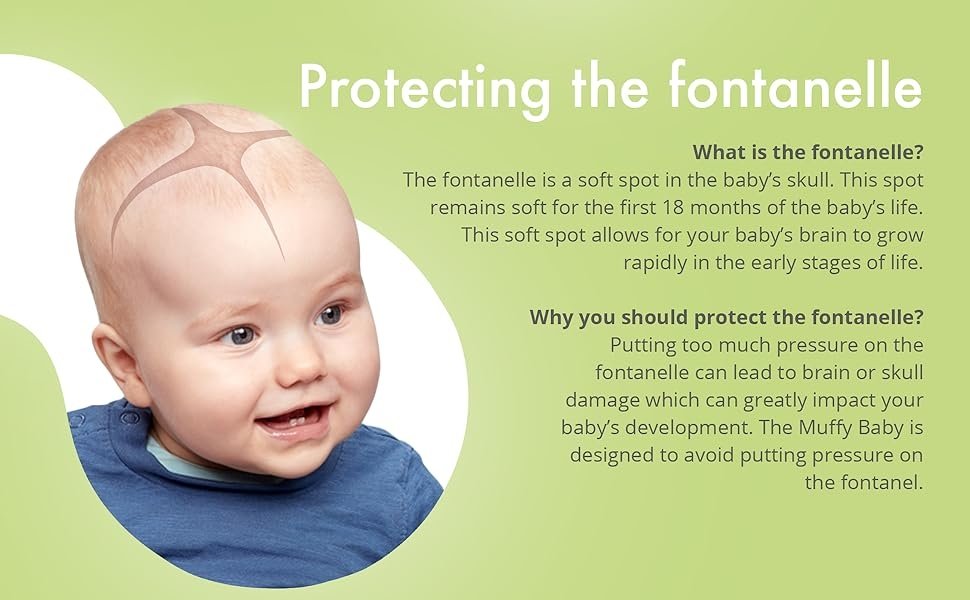 Protecting the fontanelle

What is the fontanelle?
The fontanelle is a soft spot in the baby's skull. This spot remains soft for the first 18 months of the baby's life. This soft spot allows for your baby's brain to grow rapidly in the early stages of life.

Why you should protect the fontanelle?
Putting too much pressure on the fontanelle can lead to brain or skull damage which can greatly impact your baby's development. The Muffy Baby is designed to avoid putting pressure on the fontanel.